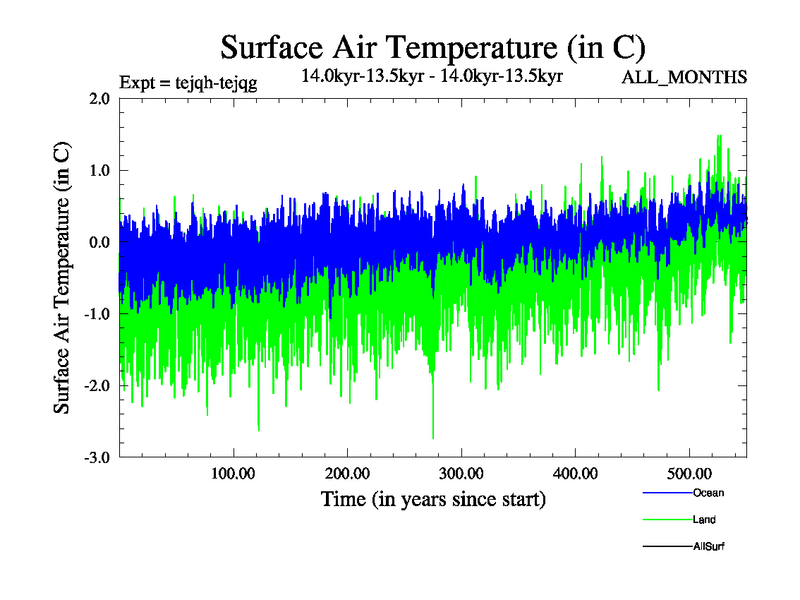 Surface Air Temperature (in C)

Expt = tejqh-tejqg

14.0kyr-13.5kyr - 14.0kyr-13.5kyr

ALL_MONTHS

Surface Air Temperature (in C)

2.0
1.0
0.0
-1.0
-2.0
-3.0

100.00
200.00
300.00
400.00
500.00

Time (in years since start)

Ocean
Land
AllSurf